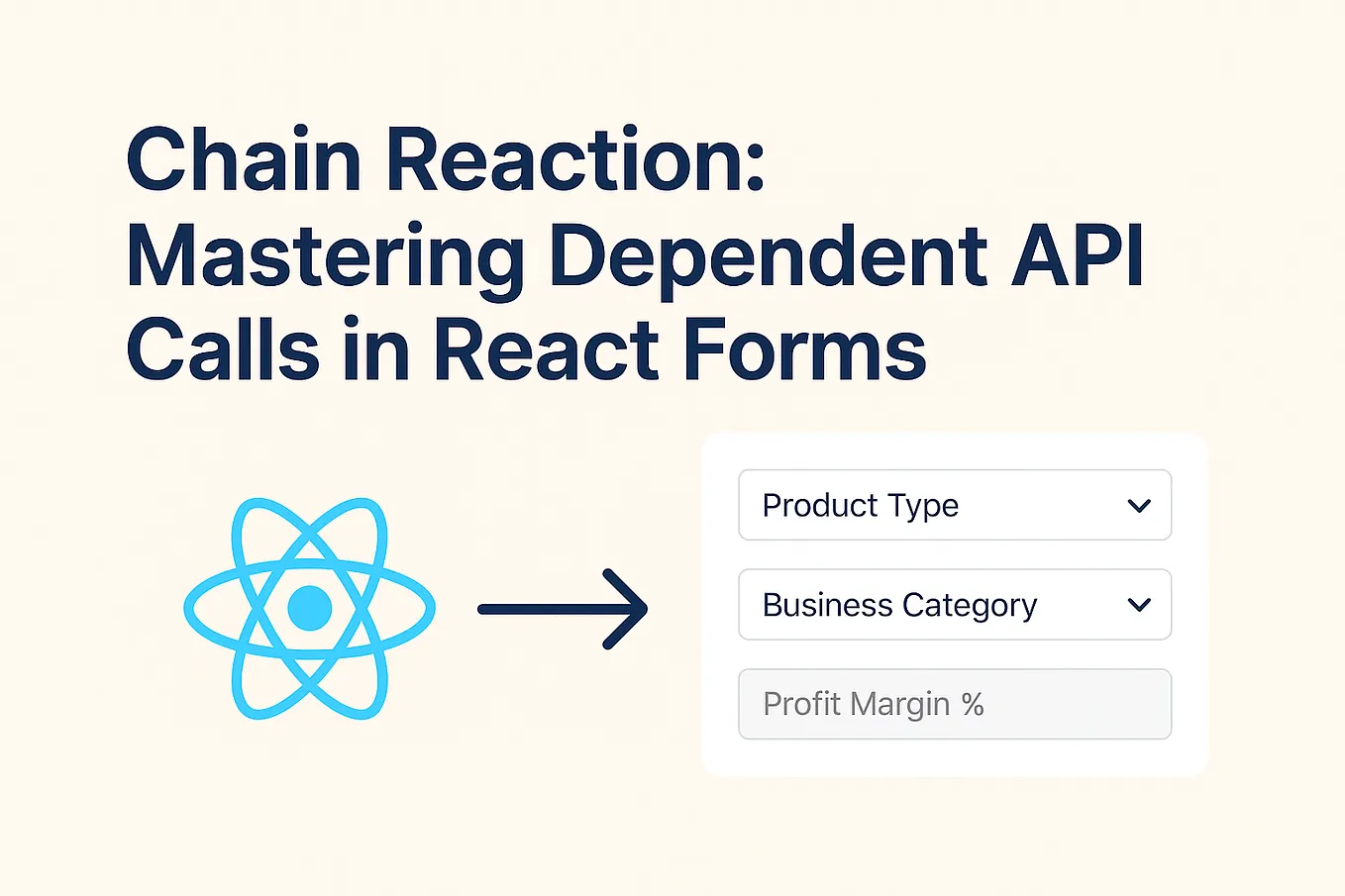 Chain Reaction: Mastering Dependent API Calls in React Forms

Product Type

Business Category

Profit Margin %